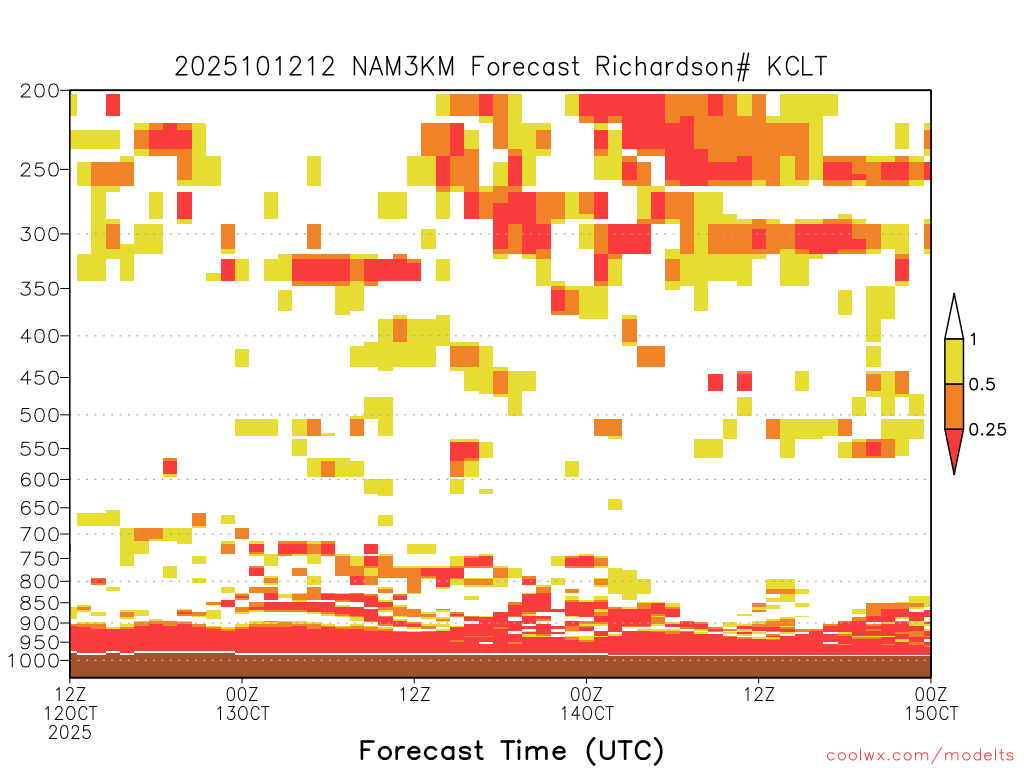 2025101212 NAM3KM Forecast Richardson# KCLT

200
250
300
350
400
450
500
550
600
650
700
750
800
850
900
950
1000

1
0.5
0.25

12Z
12OCT
2025

00Z
13OCT

12Z

00Z
14OCT

12Z

00Z
15OCT

Forecast Time (UTC)

coolwx.com/modelts